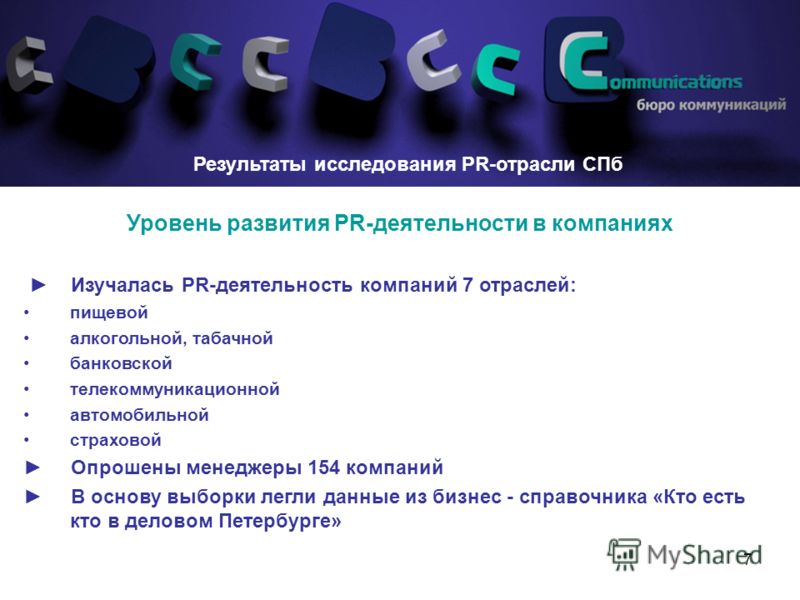 Communications
бюро коммуникаций

Результаты исследования PR-отрасли СПб

Уровень развития PR-деятельности в компаниях

► Изучалась PR-деятельность компаний 7 отраслей:
• пищевой
• алкогольной, табачной
• банковской
• телекоммуникационной
• автомобильной
• страховой
► Опрошены менеджеры 154 компаний
► В основу выборки легли данные из бизнес - справочника «Кто есть кто в деловом Петербурге»

MyShared
7